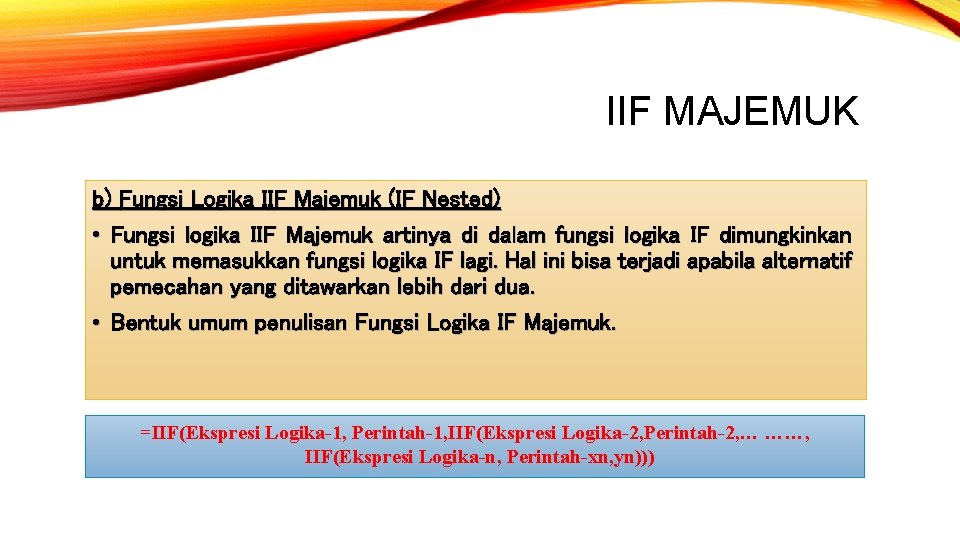 IIF MAJEMUK

b) Fungsi Logika IIF Majemuk (IF Nested)

• Fungsi logika IIF Majemuk artinya di dalam fungsi logika IF dimungkinkan untuk memasukkan fungsi logika IF lagi. Hal ini bisa terjadi apabila alternatif pemecahan yang ditawarkan lebih dari dua.

• Bentuk umum penulisan Fungsi Logika IF Majemuk.

=IIF(Ekspresi Logika-1, Perintah-1,IIF(Ekspresi Logika-2,Perintah-2,… ……, IIF(Ekspresi Logika-n, Perintah-xn,yn)))